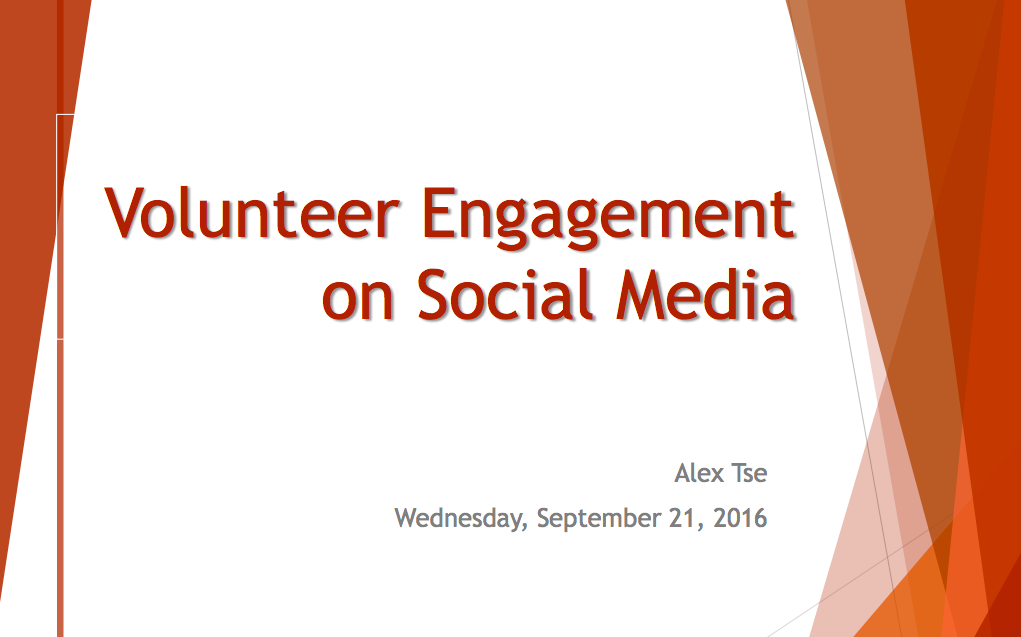 Volunteer Engagement on Social Media

Alex Tse

Wednesday, September 21, 2016